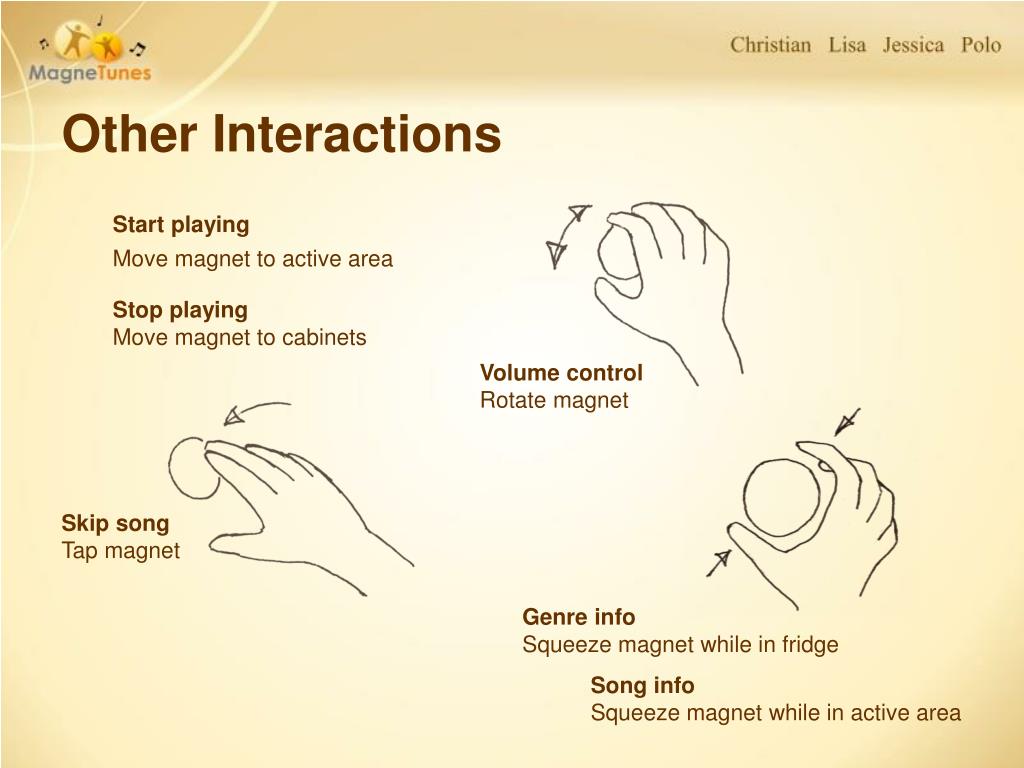 MagneTunes

Christian Lisa Jessica Polo

Other Interactions

Start playing
Move magnet to active area

Stop playing
Move magnet to cabinets

Volume control
Rotate magnet

Skip song
Tap magnet

Genre info
Squeeze magnet while in fridge

Song info
Squeeze magnet while in active area